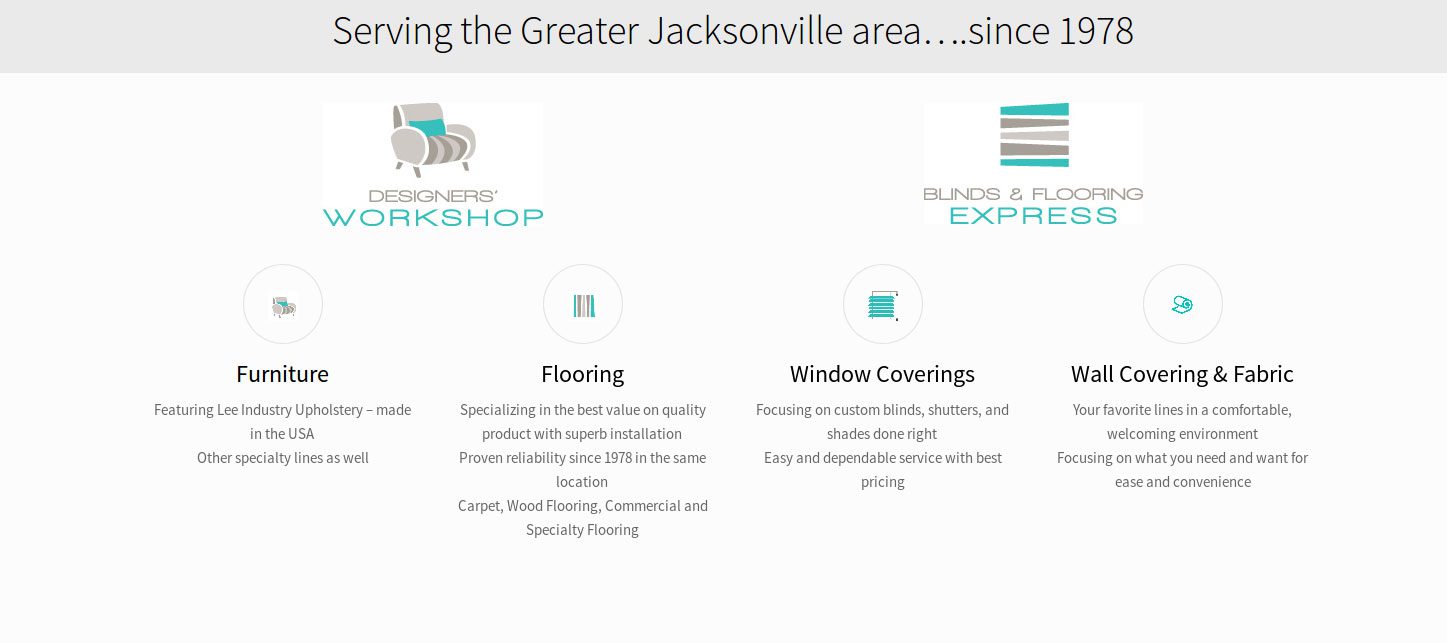 Serving the Greater Jacksonville area….since 1978

DESIGNERS' WORKSHOP

BLINDS & FLOORING EXPRESS

Furniture

Featuring Lee Industry Upholstery – made in the USA
Other specialty lines as well

Flooring

Specializing in the best value on quality product with superb installation
Proven reliability since 1978 in the same location
Carpet, Wood Flooring, Commercial and Specialty Flooring

Window Coverings

Focusing on custom blinds, shutters, and shades done right
Easy and dependable service with best pricing

Wall Covering & Fabric

Your favorite lines in a comfortable, welcoming environment
Focusing on what you need and want for ease and convenience